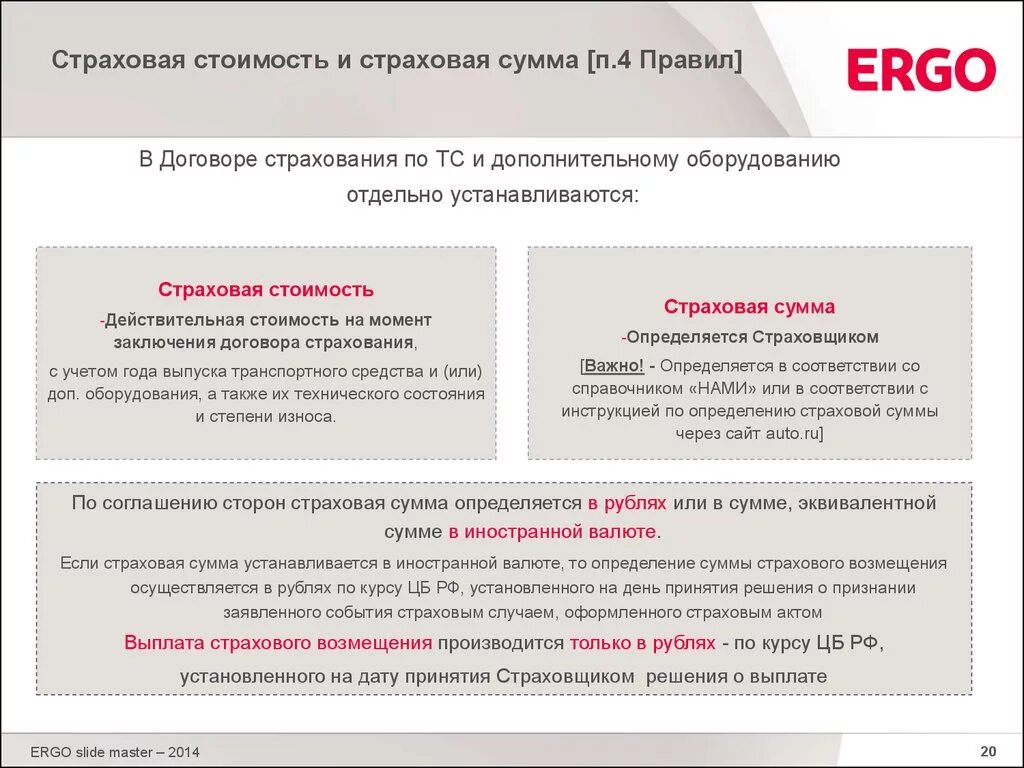 Страховая стоимость и страховая сумма [п.4 Правил]

ERGO

В Договоре страхования по ТС и дополнительному оборудованию отдельно устанавливаются:

Страховая стоимость

-Действительная стоимость на момент заключения договора страхования,

с учетом года выпуска транспортного средства и (или) доп. оборудования, а также их технического состояния и степени износа.

Страховая сумма

-Определяется Страховщиком

[Важно! - Определяется в соответствии со справочником «НАМИ» или в соответствии с инструкцией по определению страховой суммы через сайт auto.ru]

По соглашению сторон страховая сумма определяется в рублях или в сумме, эквивалентной сумме в иностранной валюте.

Если страховая сумма устанавливается в иностранной валюте, то определение суммы страхового возмещения осуществляется в рублях по курсу ЦБ РФ, установленного на день принятия решения о признании заявленного события страховым случаем, оформленного страховым актом

Выплата страхового возмещения производится только в рублях - по курсу ЦБ РФ, установленного на дату принятия Страховщиком решения о выплате

ERGO slide master – 2014

20